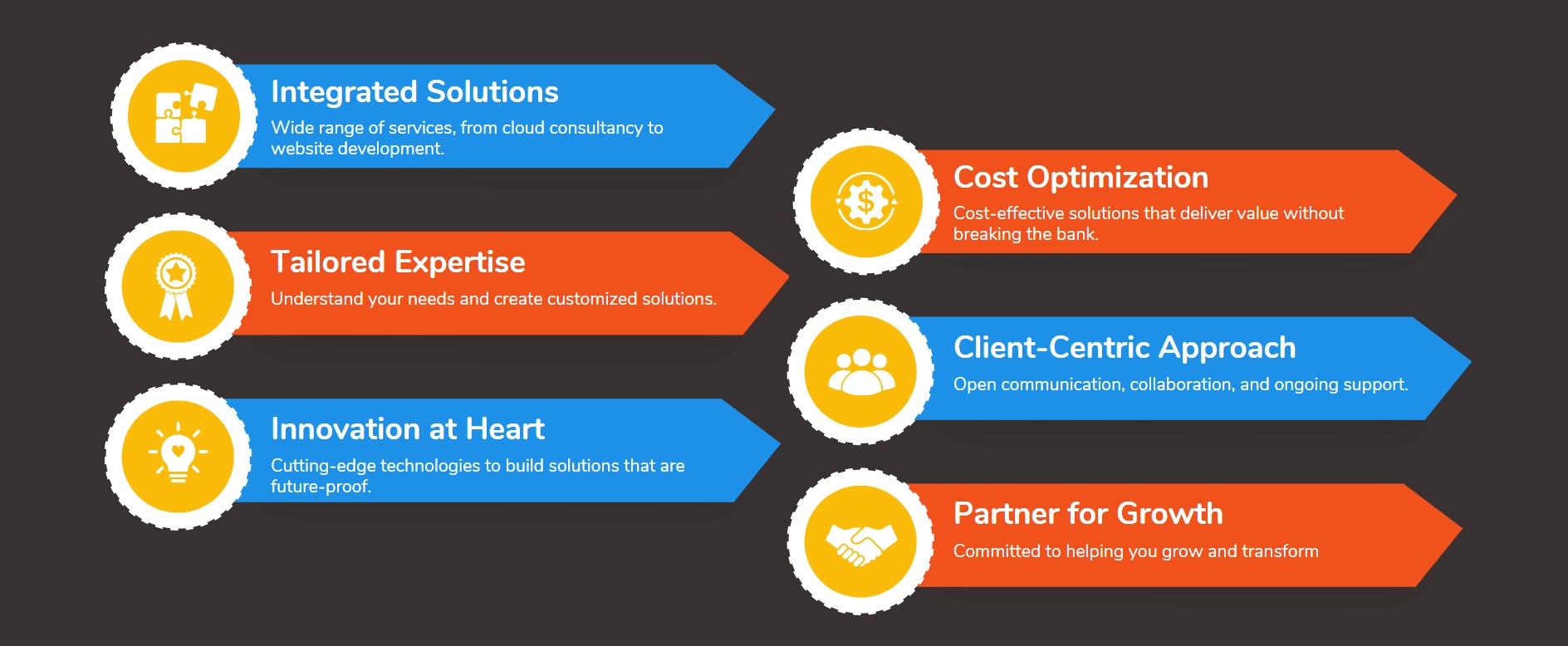 Integrated Solutions
Wide range of services, from cloud consultancy to website development.

Tailored Expertise
Understand your needs and create customized solutions.

Innovation at Heart
Cutting-edge technologies to build solutions that are future-proof.

Cost Optimization
Cost-effective solutions that deliver value without breaking the bank.

Client-Centric Approach
Open communication, collaboration, and ongoing support.

Partner for Growth
Committed to helping you grow and transform